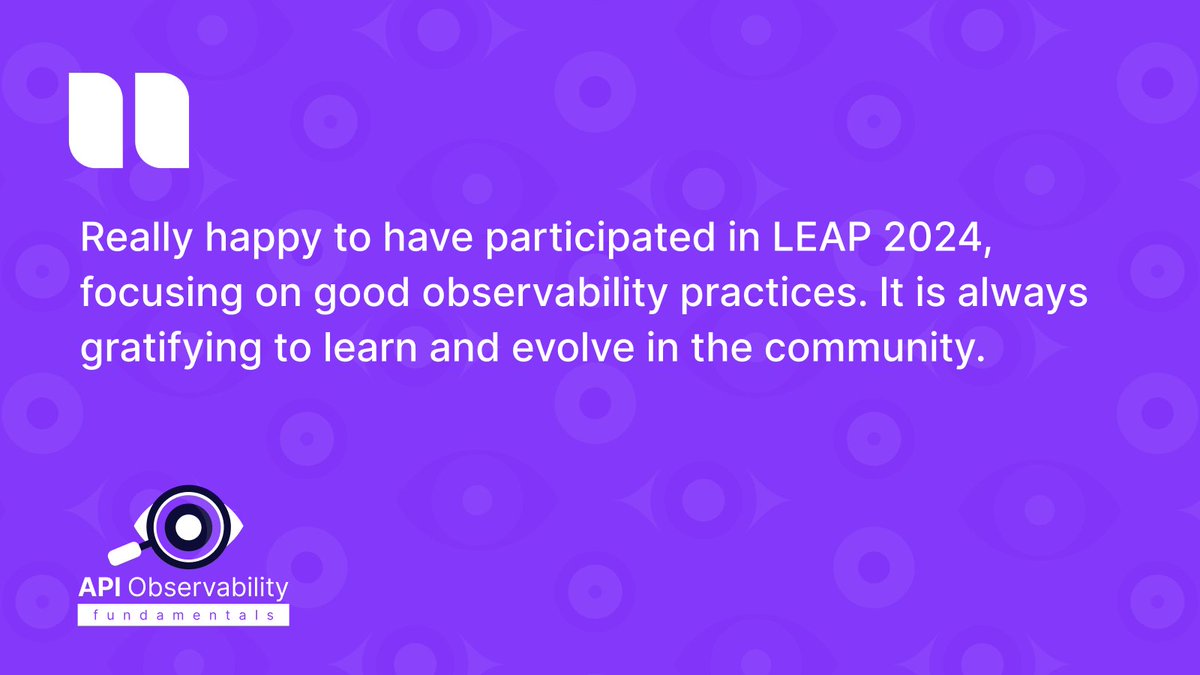 Really happy to have participated in LEAP 2024, focusing on good observability practices. It is always gratifying to learn and evolve in the community.

API Observability
fundamentals